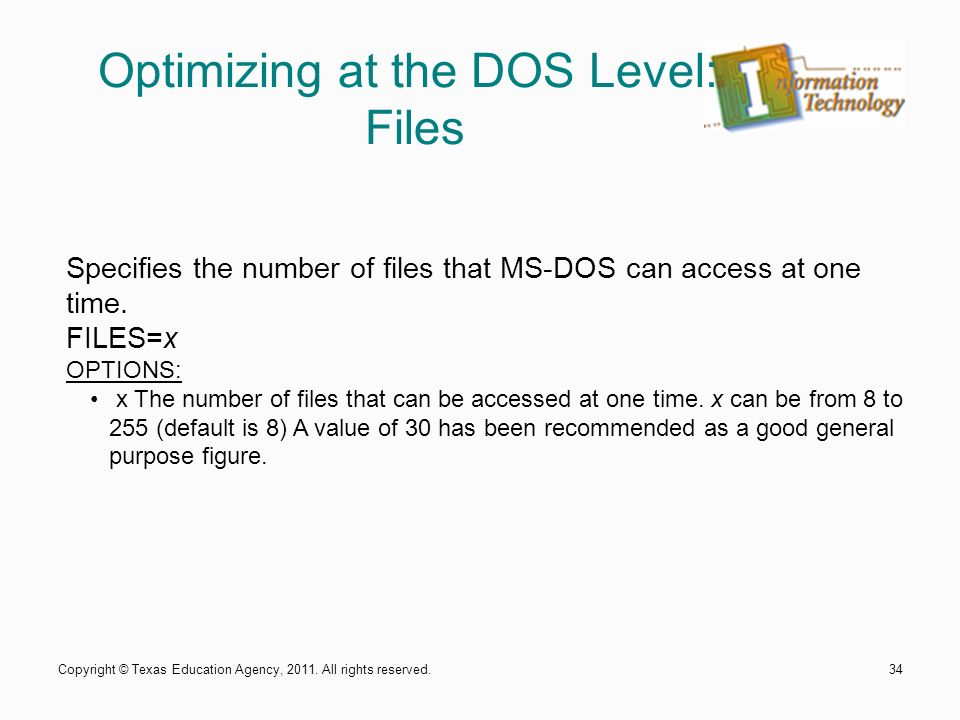 Optimizing at the DOS Level: Files

Information Technology

Specifies the number of files that MS-DOS can access at one time.
FILES=x
OPTIONS:
• x The number of files that can be accessed at one time. x can be from 8 to 255 (default is 8) A value of 30 has been recommended as a good general purpose figure.

Copyright © Texas Education Agency, 2011. All rights reserved.
34